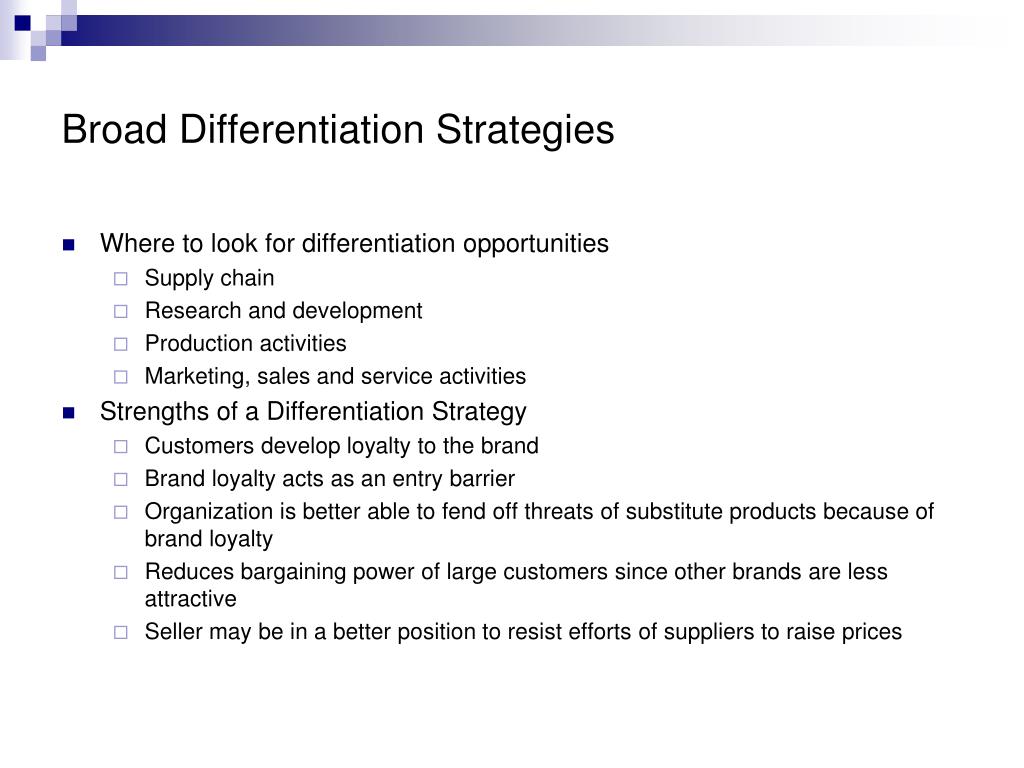 Broad Differentiation Strategies

- Where to look for differentiation opportunities
  - Supply chain
  - Research and development
  - Production activities
  - Marketing, sales and service activities
- Strengths of a Differentiation Strategy
  - Customers develop loyalty to the brand
  - Brand loyalty acts as an entry barrier
  - Organization is better able to fend off threats of substitute products because of brand loyalty
  - Reduces bargaining power of large customers since other brands are less attractive
  - Seller may be in a better position to resist efforts of suppliers to raise prices